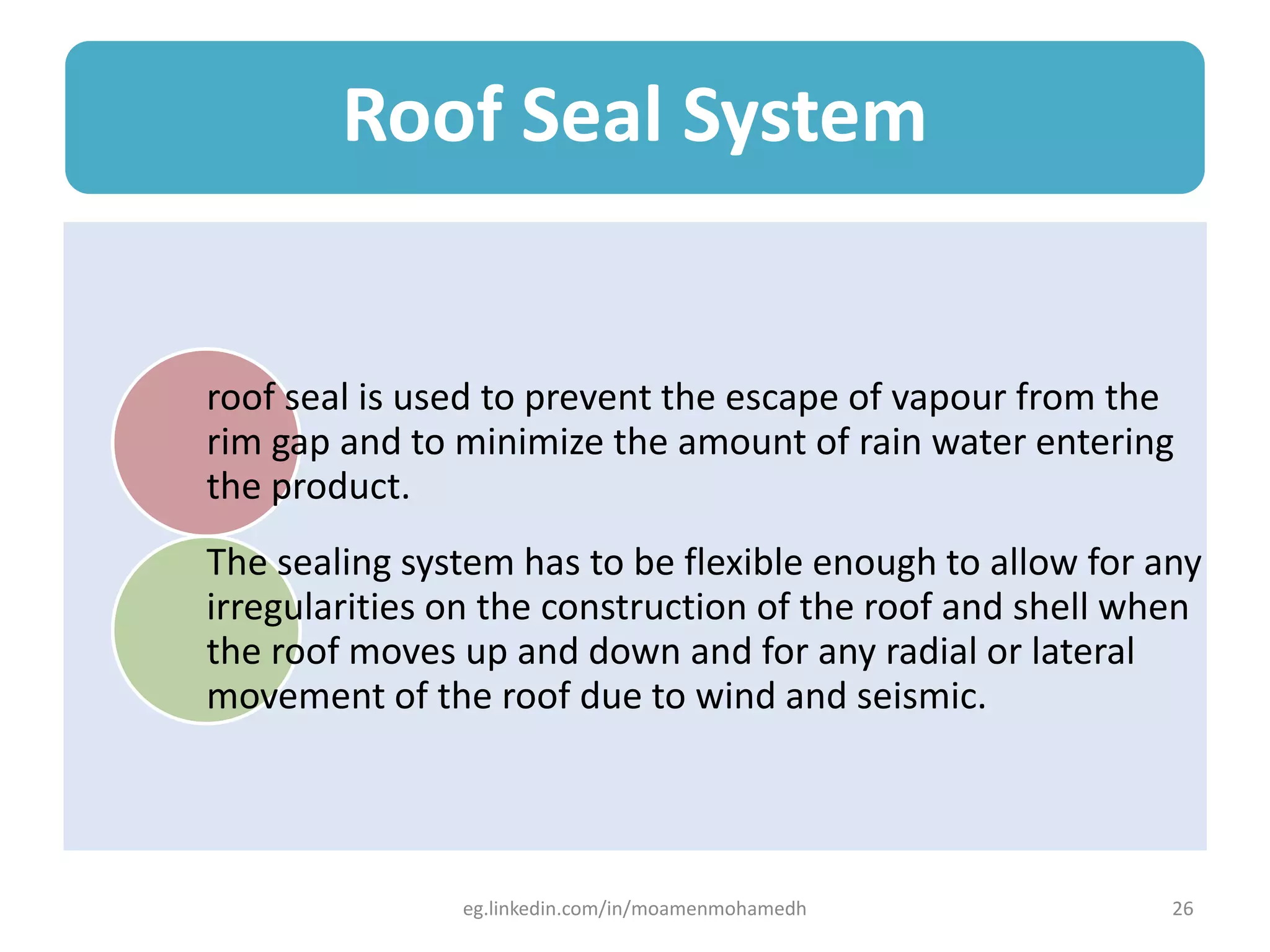 Roof Seal System

roof seal is used to prevent the escape of vapour from the rim gap and to minimize the amount of rain water entering the product.

The sealing system has to be flexible enough to allow for any irregularities on the construction of the roof and shell when the roof moves up and down and for any radial or lateral movement of the roof due to wind and seismic.

eg.linkedin.com/in/moamenmohamedh

26